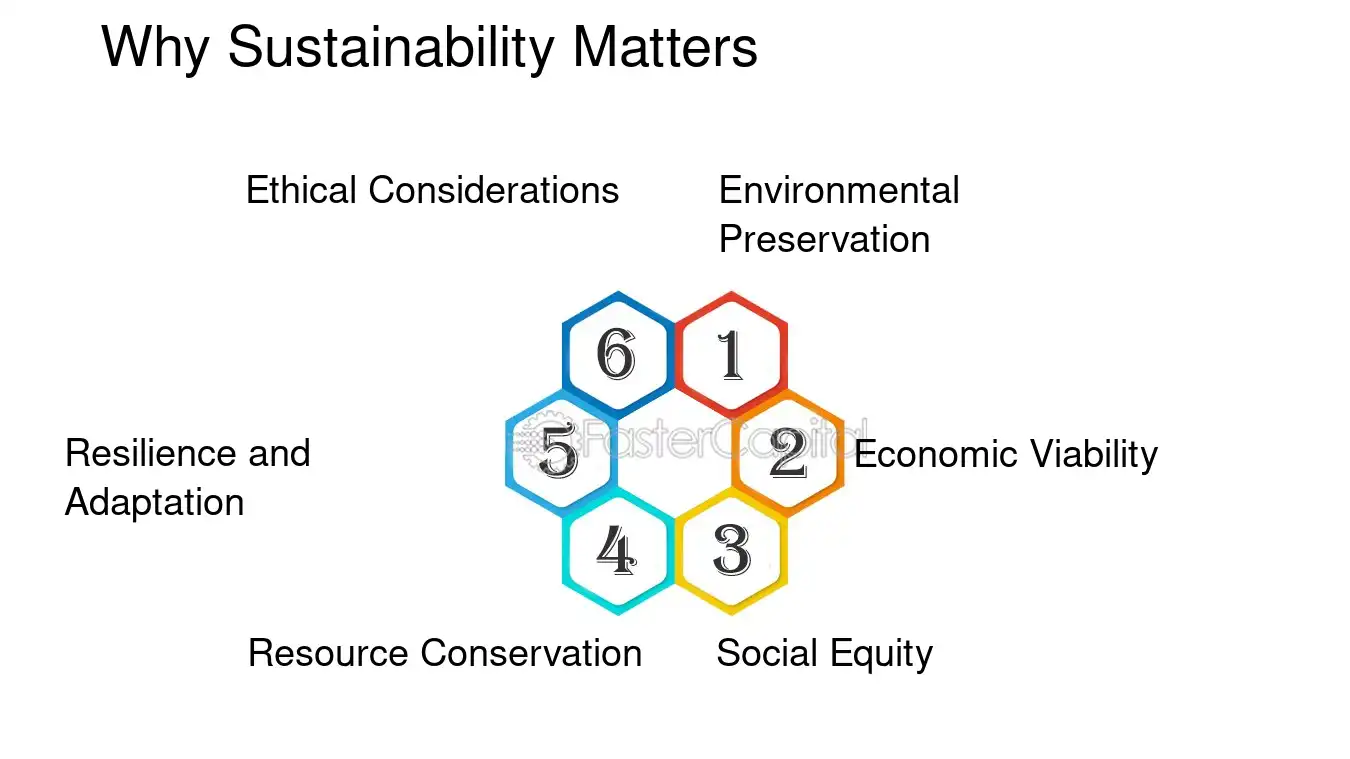 Why Sustainability Matters

Ethical Considerations

Environmental Preservation

6

1

Resilience and Adaptation

5

FasterCapital

2

Economic Viability

4

3

Resource Conservation

Social Equity